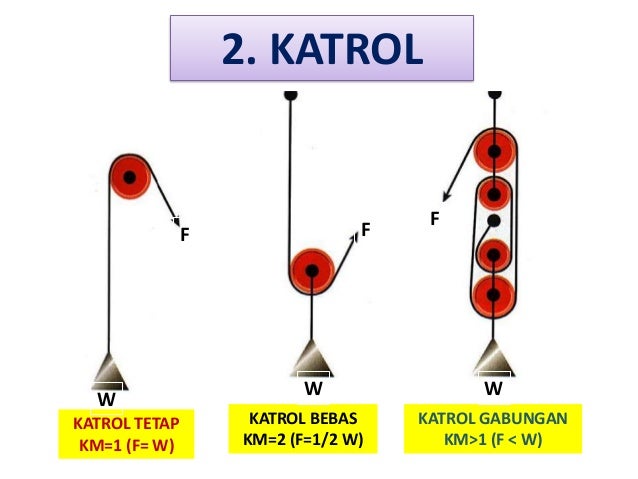 2. KATROL

F

W

KATROL TETAP
KM=1 (F= W)

F

W

KATROL BEBAS
KM=2 (F=1/2 W)

F

W

KATROL GABUNGAN
KM>1 (F < W)